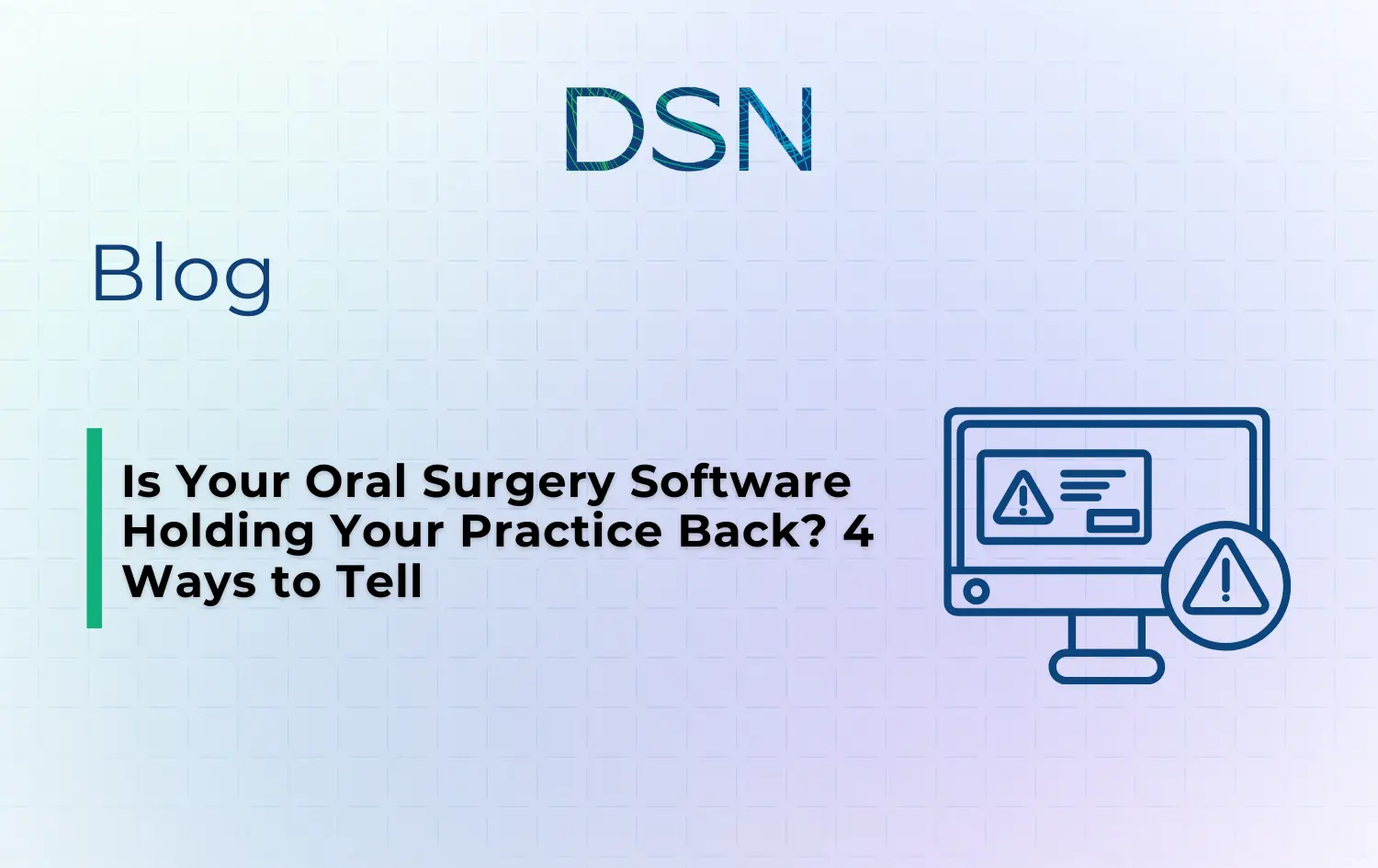 DSN

Blog

Is Your Oral Surgery Software Holding Your Practice Back? 4 Ways to Tell